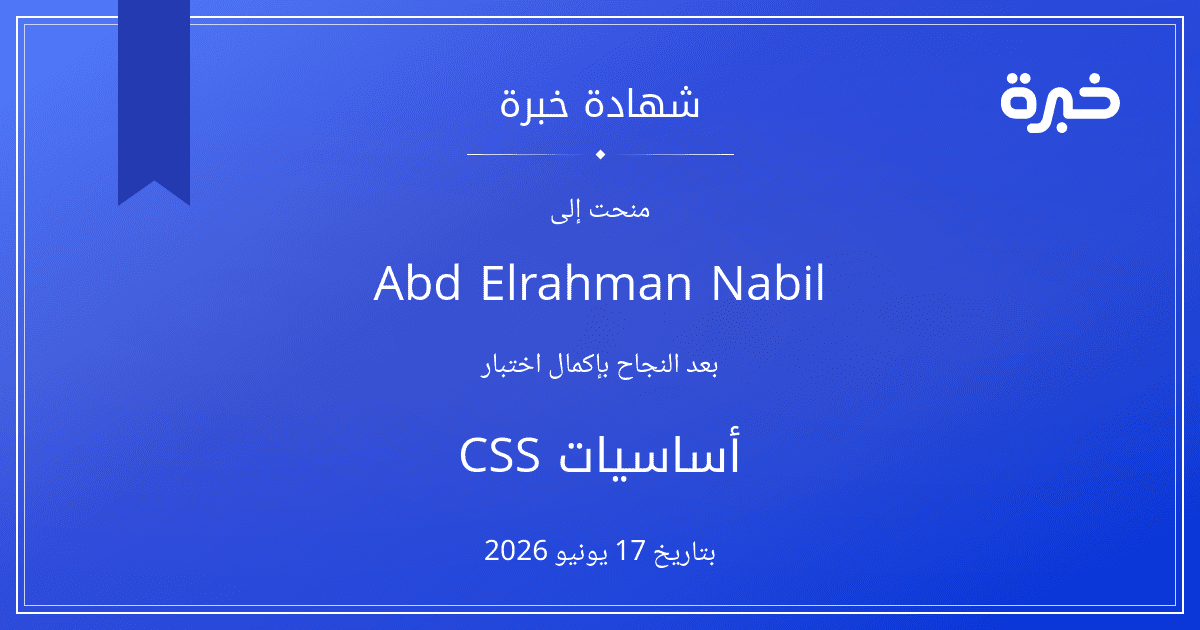 خبرة

شهادة خبرة

منحت إلى

Abd Elrahman Nabil

بعد النجاح بإكمال اختبار

أساسيات CSS

بتاريخ 17 يونيو 2026